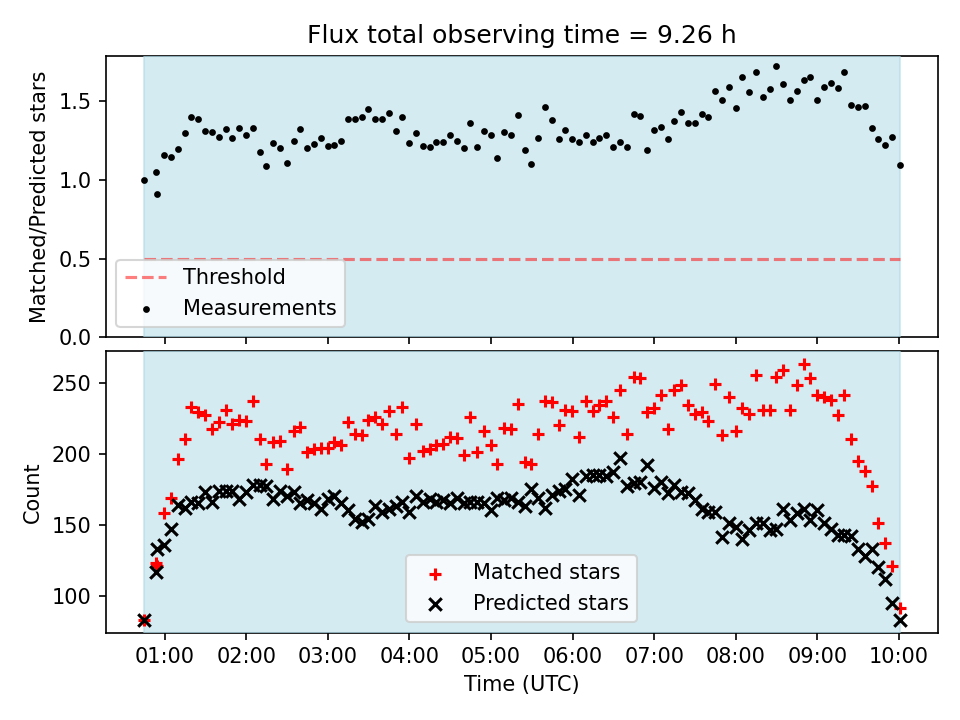 Flux total observing time = 9.26 h

Matched/Predicted stars

1.5
1.0
0.5
0.0

Threshold
Measurements

Count

250
200
150
100

Matched stars
Predicted stars

01:00 02:00 03:00 04:00 05:00 06:00 07:00 08:00 09:00 10:00
Time (UTC)